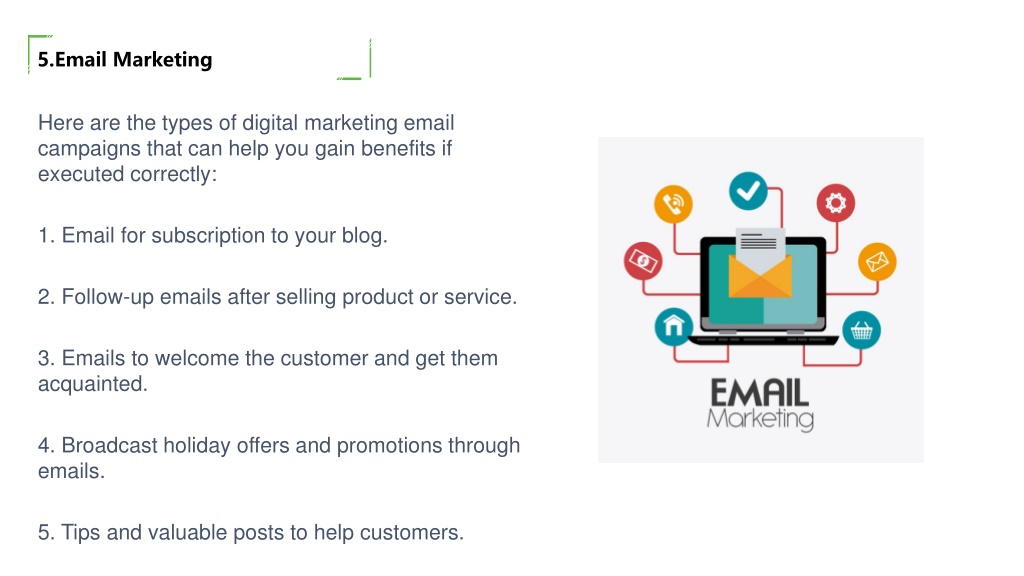 5.Email Marketing

Here are the types of digital marketing email campaigns that can help you gain benefits if executed correctly:

1. Email for subscription to your blog.

2. Follow-up emails after selling product or service.

3. Emails to welcome the customer and get them acquainted.

4. Broadcast holiday offers and promotions through emails.

5. Tips and valuable posts to help customers.

EMAIL
Marketing